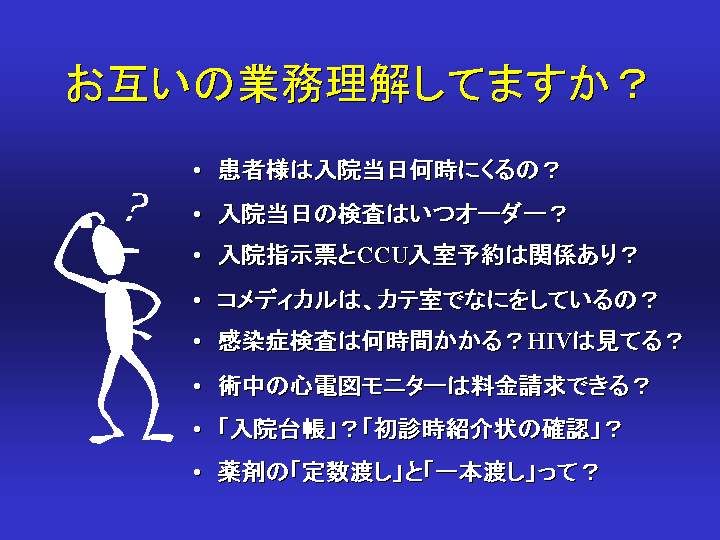 お互いの業務理解してますか？

?

• 患者様は入院当日何時にくるの？
• 入院当日の検査はいつオーダー？
• 入院指示票とCCU入室予約は関係あり？
• コメディカルは、カテ室でなにをしているの？
• 感染症検査は何時間かかる？HIVは見てる？
• 術中の心電図モニターは料金請求できる？
• 「入院台帳」？「初診時紹介状の確認」？
• 薬剤の「定数渡し」と「一本渡し」って？